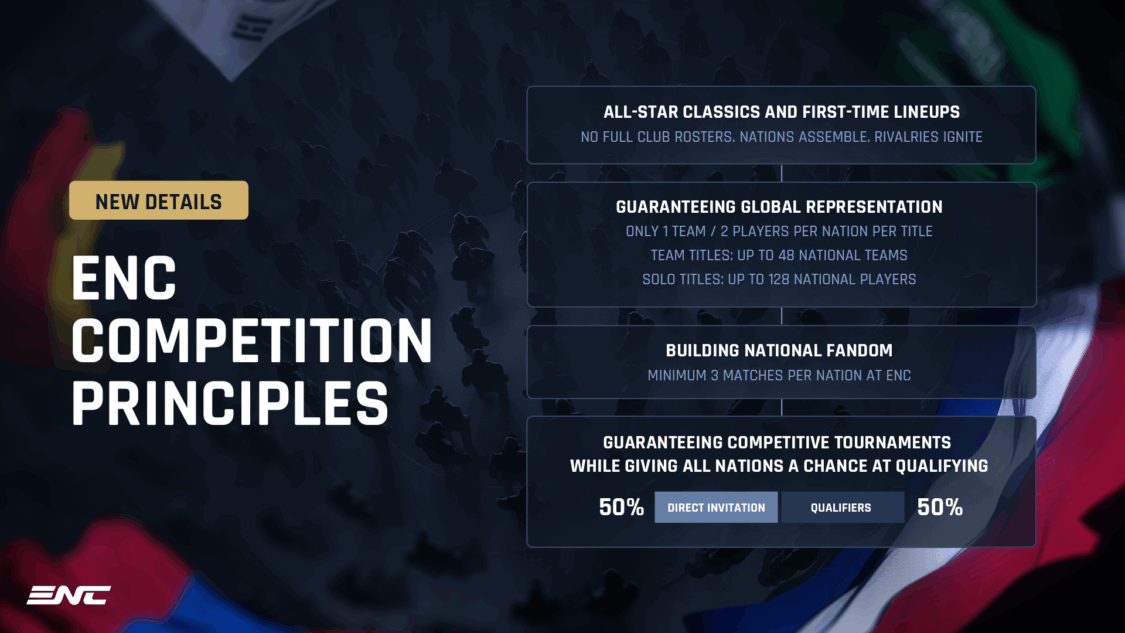 NEW DETAILS

ENC COMPETITION PRINCIPLES

ALL-STAR CLASSICS AND FIRST-TIME LINEUPS
NO FULL CLUB ROSTERS. NATIONS ASSEMBLE. RIVALRIES IGNITE

GUARANTEEING GLOBAL REPRESENTATION
ONLY 1 TEAM / 2 PLAYERS PER NATION PER TITLE
TEAM TITLES: UP TO 48 NATIONAL TEAMS
SOLO TITLES: UP TO 128 NATIONAL PLAYERS

BUILDING NATIONAL FANDOM
MINIMUM 3 MATCHES PER NATION AT ENC

GUARANTEEING COMPETITIVE TOURNAMENTS WHILE GIVING ALL NATIONS A CHANCE AT QUALIFYING
50% DIRECT INVITATION QUALIFIERS 50%

ENC